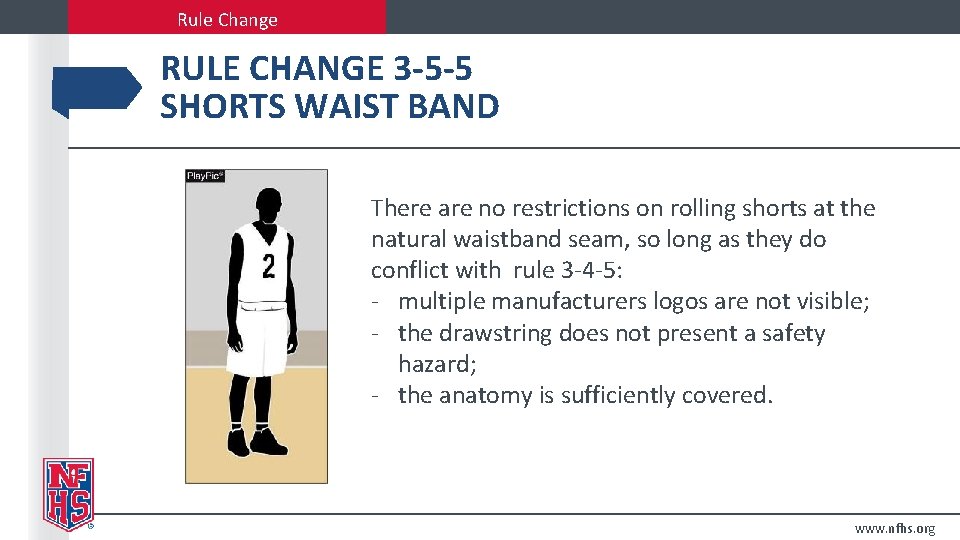 Rule Change

RULE CHANGE 3-5-5
SHORTS WAIST BAND

PlayPic®

2

There are no restrictions on rolling shorts at the natural waistband seam, so long as they do conflict with rule 3-4-5:
- multiple manufacturers logos are not visible;
- the drawstring does not present a safety hazard;
- the anatomy is sufficiently covered.

NFHS

www.nfhs.org